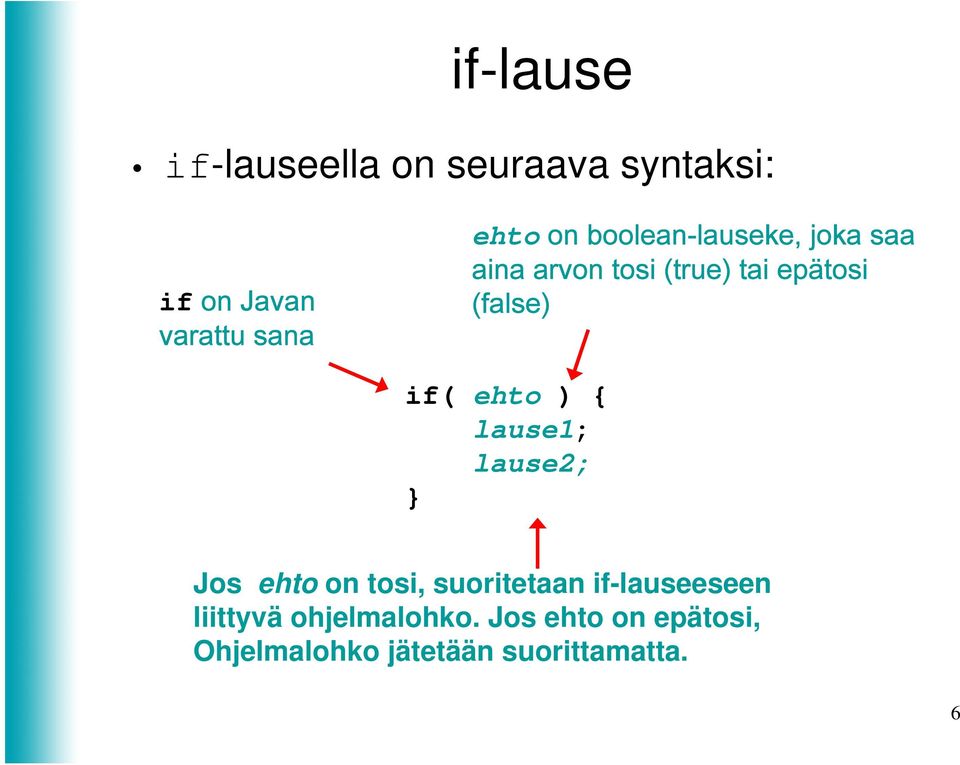 if-lause

• if-lauseella on seuraava syntaksi:

if on Javan varattu sana

ehto on boolean-lauseke, joka saa aina arvon tosi (true) tai epätosi (false)

if( ehto ) {
    lause1;
    lause2;
}

Jos ehto on tosi, suoritetaan if-lauseeseen liittyvä ohjelmalohko. Jos ehto on epätosi, Ohjelmalohko jätetään suorittamatta.

6